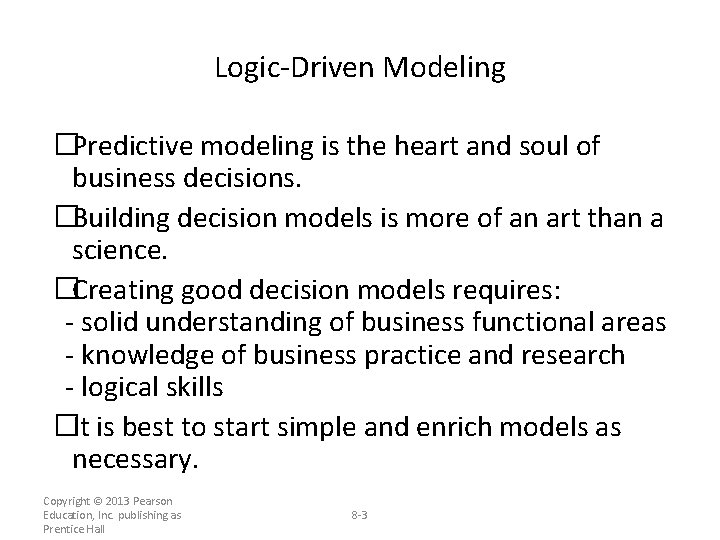 Logic-Driven Modeling

□Predictive modeling is the heart and soul of business decisions.

□Building decision models is more of an art than a science.

□Creating good decision models requires:
- solid understanding of business functional areas
- knowledge of business practice and research
- logical skills

□It is best to start simple and enrich models as necessary.

Copyright © 2013 Pearson Education, Inc. publishing as Prentice Hall

8-3